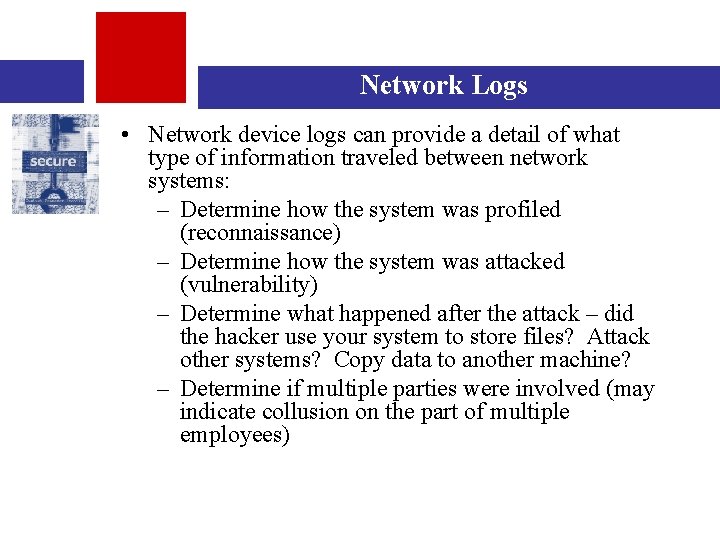 Network Logs

secure

• Network device logs can provide a detail of what type of information traveled between network systems:
  – Determine how the system was profiled (reconnaissance)
  – Determine how the system was attacked (vulnerability)
  – Determine what happened after the attack – did the hacker use your system to store files? Attack other systems? Copy data to another machine?
  – Determine if multiple parties were involved (may indicate collusion on the part of multiple employees)